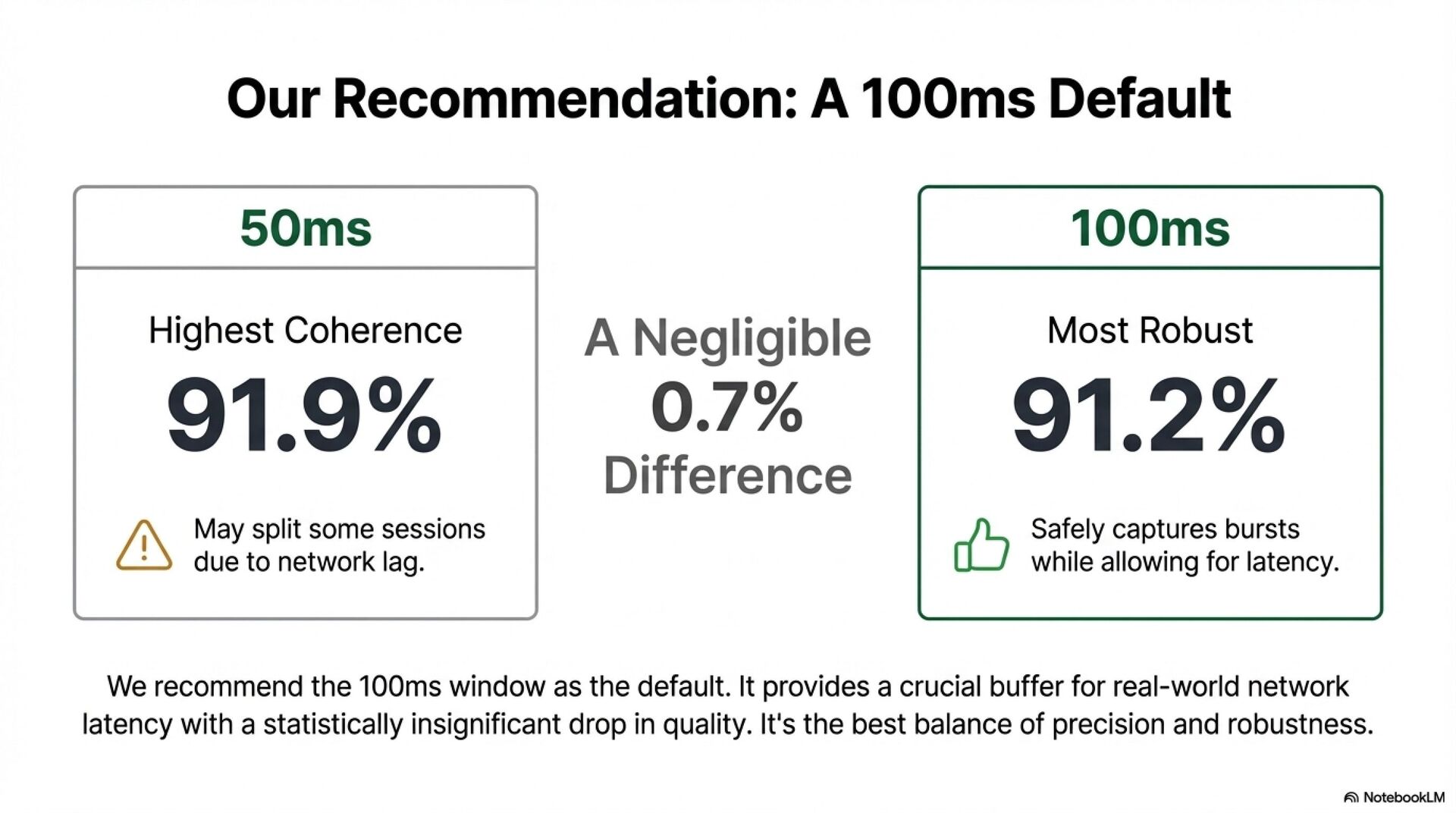 Our Recommendation: A 100ms Default

50ms

Highest Coherence

91.9%

May split some sessions due to network lag.

A Negligible 0.7% Difference

100ms

Most Robust

91.2%

Safely captures bursts while allowing for latency.

We recommend the 100ms window as the default. It provides a crucial buffer for real-world network latency with a statistically insignificant drop in quality. It's the best balance of precision and robustness.

NotebookLM